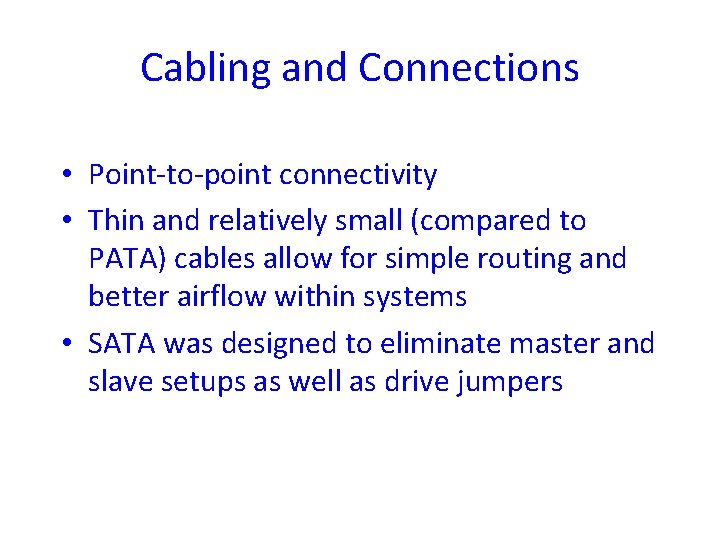 Cabling and Connections

• Point-to-point connectivity
• Thin and relatively small (compared to PATA) cables allow for simple routing and better airflow within systems
• SATA was designed to eliminate master and slave setups as well as drive jumpers